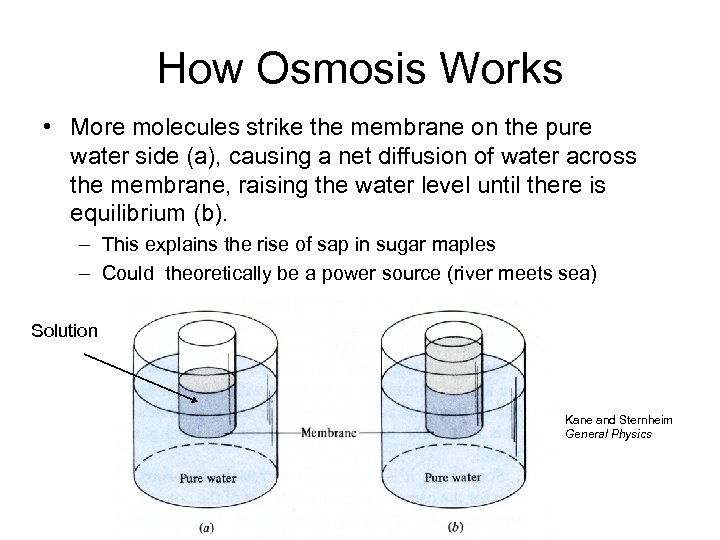 How Osmosis Works

• More molecules strike the membrane on the pure water side (a), causing a net diffusion of water across the membrane, raising the water level until there is equilibrium (b).

– This explains the rise of sap in sugar maples

– Could theoretically be a power source (river meets sea)

Solution

Membrane

Pure water

Pure water

(a)

(b)

Kane and Sternheim
General Physics